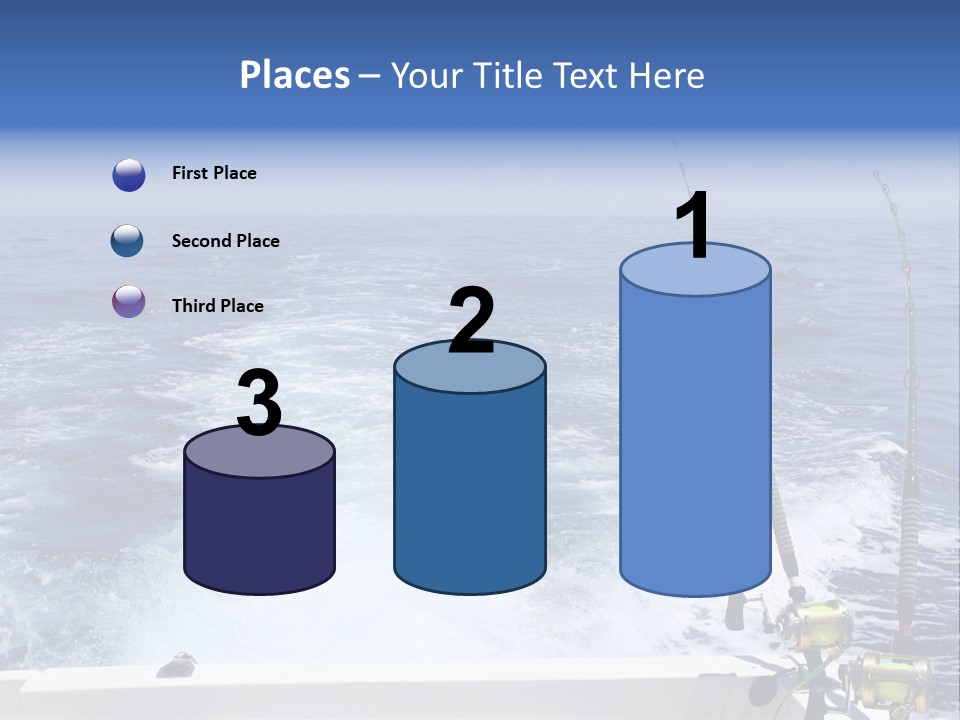 Places – Your Title Text Here

First Place

Second Place

Third Place

3

2

1